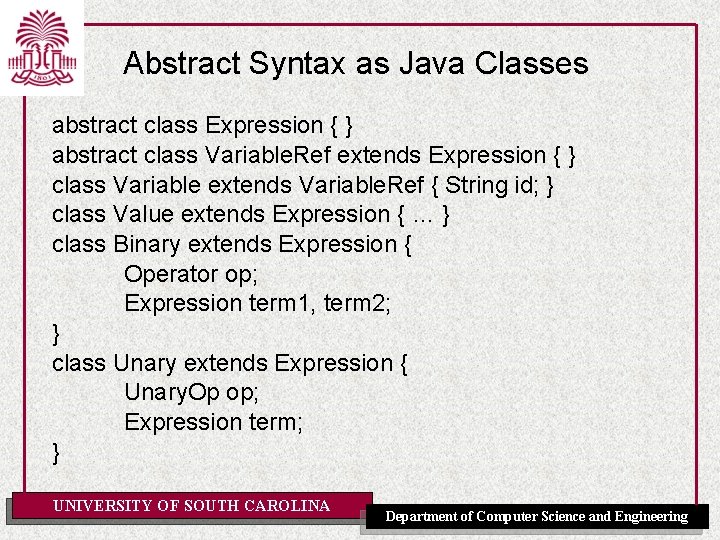 1801

Abstract Syntax as Java Classes

abstract class Expression { }
abstract class VariableRef extends Expression { }
class Variable extends VariableRef { String id; }
class Value extends Expression { ... }
class Binary extends Expression {
Operator op;
Expression term1, term2;
}
class Unary extends Expression {
UnaryOp op;
Expression term;
}

UNIVERSITY OF SOUTH CAROLINA

Department of Computer Science and Engineering